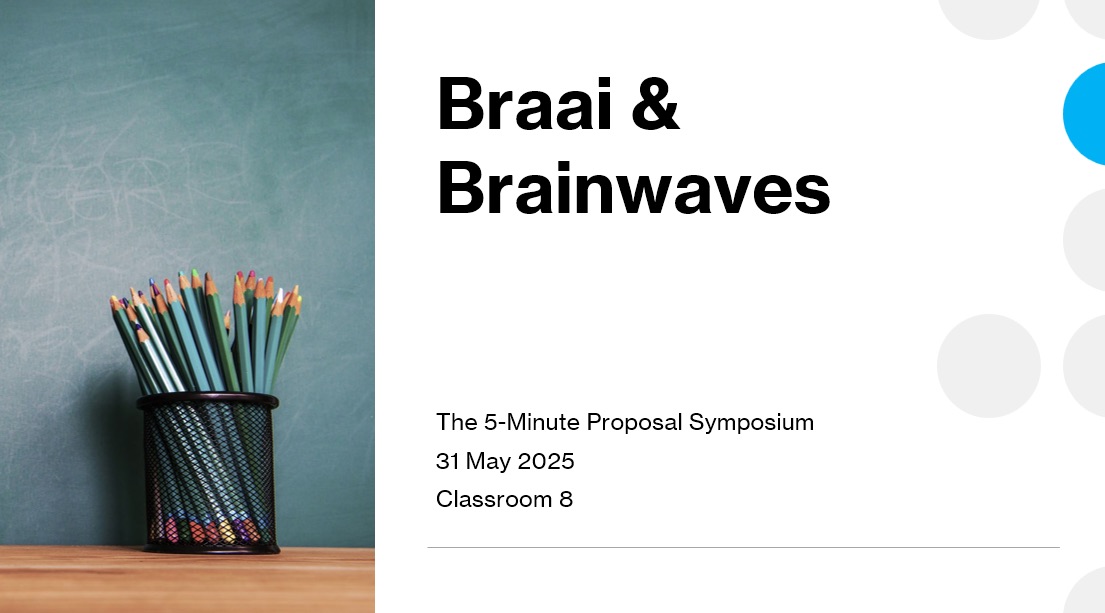 Braai &
Brainwaves

The 5-Minute Proposal Symposium
31 May 2025
Classroom 8